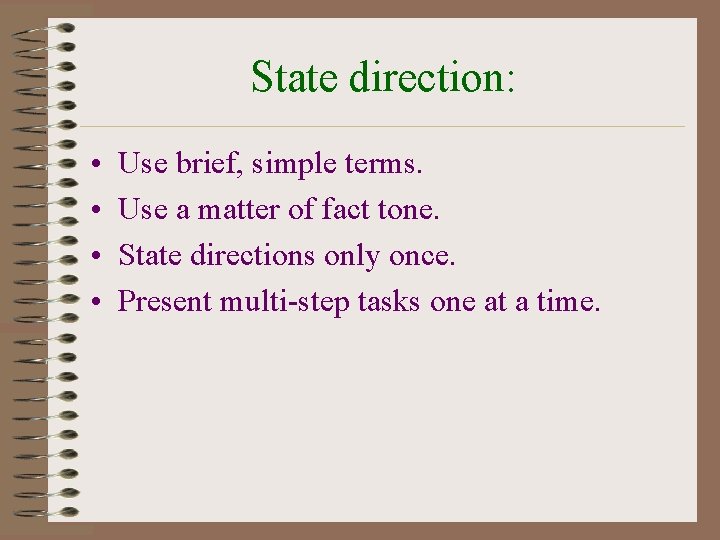 State direction:

• Use brief, simple terms.
• Use a matter of fact tone.
• State directions only once.
• Present multi-step tasks one at a time.